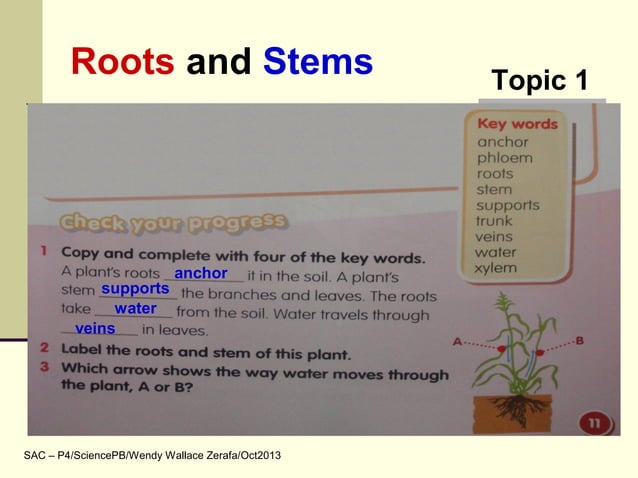 Roots and Stems

Topic 1

Key words
anchor
phloem
roots
stem
supports
trunk
veins
water
xylem

Check your progress

1 Copy and complete with four of the key words.
A plant's roots anchor it in the soil. A plant's stem supports the branches and leaves. The roots take water from the soil. Water travels through veins in leaves.

2 Label the roots and stem of this plant.

3 Which arrow shows the way water moves through the plant, A or B?

A

B

11

SAC – P4/SciencePB/Wendy Wallace Zerafa/Oct2013